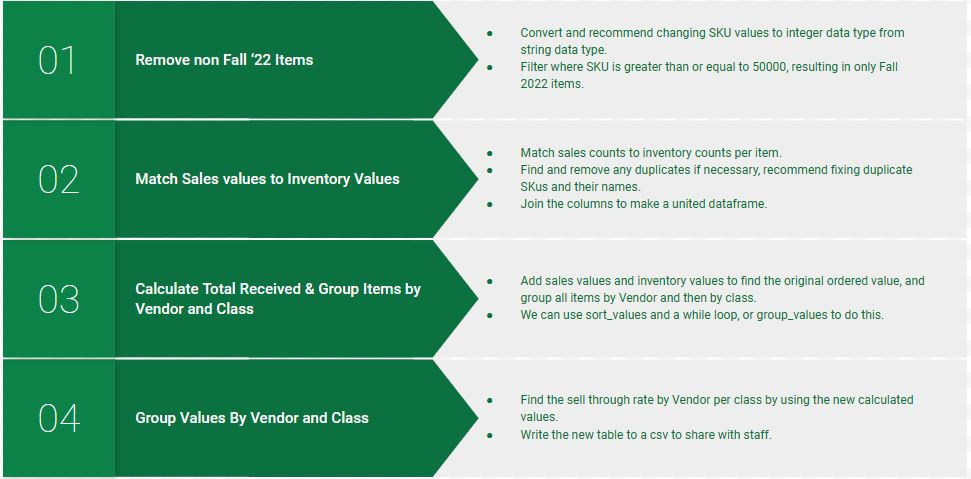 01

Remove non Fall '22 Items

- Convert and recommend changing SKU values to integer data type from string data type.
- Filter where SKU is greater than or equal to 50000, resulting in only Fall 2022 items.

02

Match Sales values to Inventory Values

- Match sales counts to inventory counts per item.
- Find and remove any duplicates if necessary, recommend fixing duplicate SKus and their names.
- Join the columns to make a united dataframe.

03

Calculate Total Received & Group Items by Vendor and Class

- Add sales values and inventory values to find the original ordered value, and group all items by Vendor and then by class.
- We can use sort_values and a while loop, or group_values to do this.

04

Group Values By Vendor and Class

- Find the sell through rate by Vendor per class by using the new calculated values.
- Write the new table to a csv to share with staff.